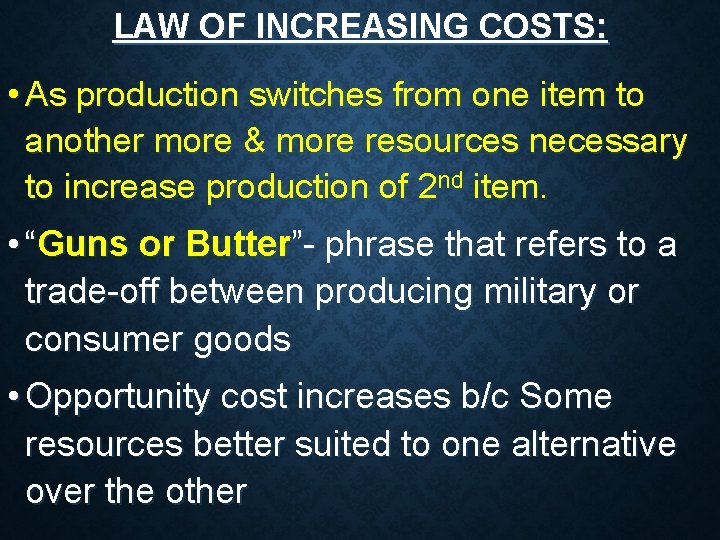 LAW OF INCREASING COSTS:

• As production switches from one item to another more & more resources necessary to increase production of 2nd item.

• "Guns or Butter"- phrase that refers to a trade-off between producing military or consumer goods

• Opportunity cost increases b/c Some resources better suited to one alternative over the other